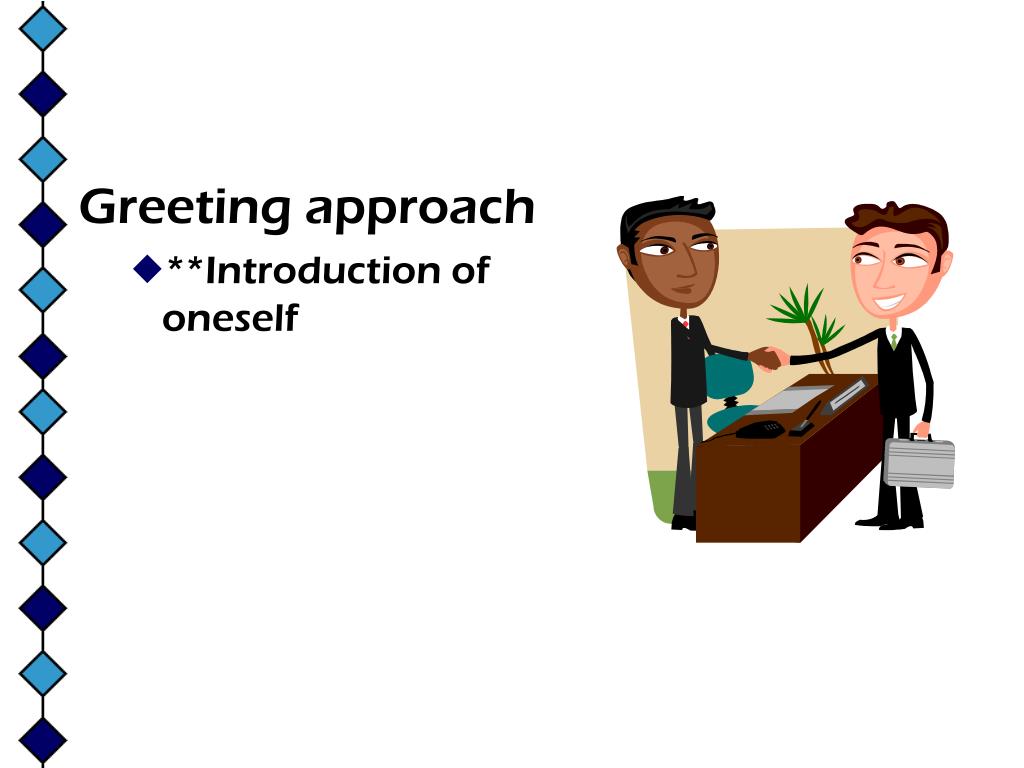 Greeting approach

**Introduction of oneself